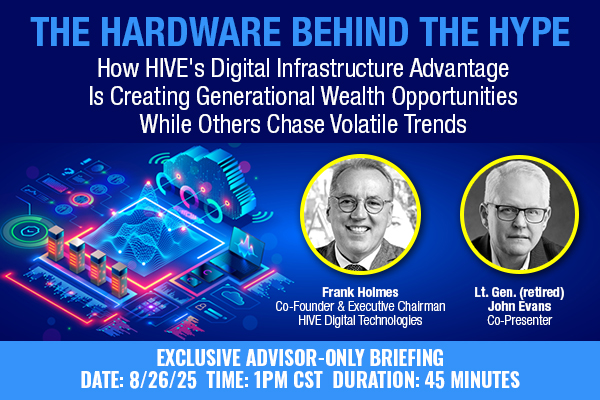 THE HARDWARE BEHIND THE HYPE

How HIVE's Digital Infrastructure Advantage Is Creating Generational Wealth Opportunities While Others Chase Volatile Trends

Frank Holmes
Co-Founder & Executive Chairman
HIVE Digital Technologies

Lt. Gen. (retired)
John Evans
Co-Presenter

EXCLUSIVE ADVISOR-ONLY BRIEFING
DATE: 8/26/25 TIME: 1PM CST DURATION: 45 MINUTES